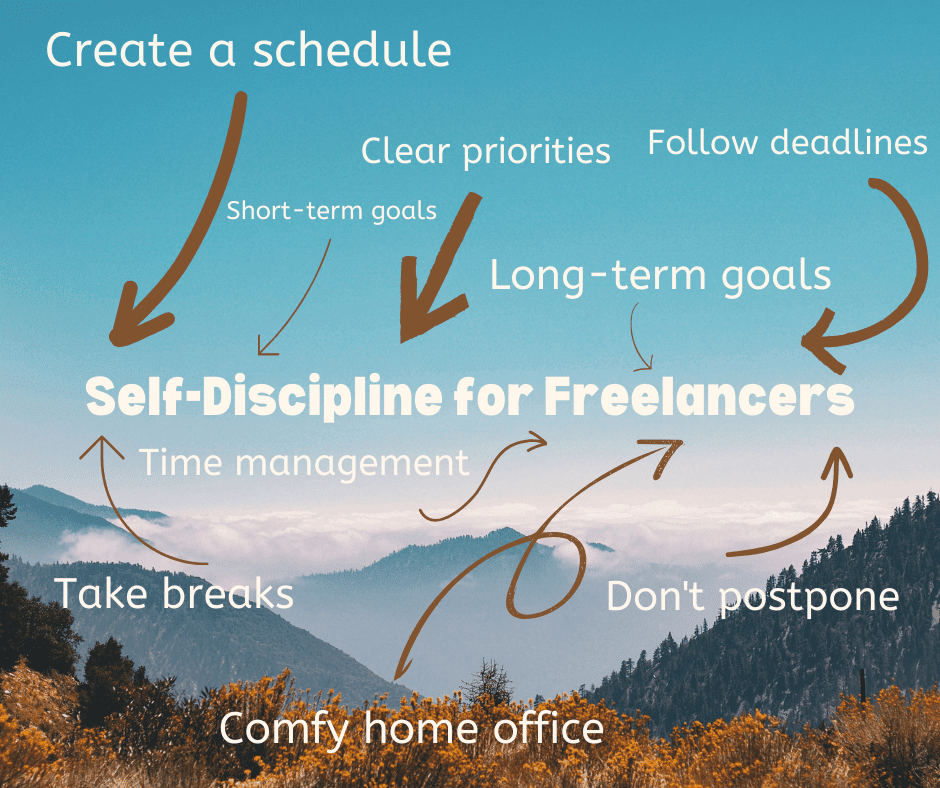 Create a schedule

Clear priorities

Follow deadlines

Short-term goals

Long-term goals

Self-Discipline for Freelancers

Time management

Take breaks

Don't postpone

Comfy home office